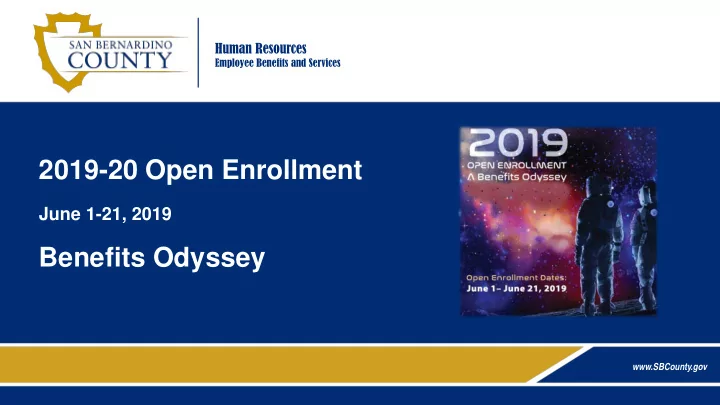 SAN BERNARDINO
COUNTY

Human Resources
Employee Benefits and Services

2019-20 Open Enrollment

June 1-21, 2019

Benefits Odyssey

2019
OPEN ENROLLMENT
A Benefits Odyssey

Open Enrollment Dates:
June 1– June 21, 2019

www.SBCounty.gov